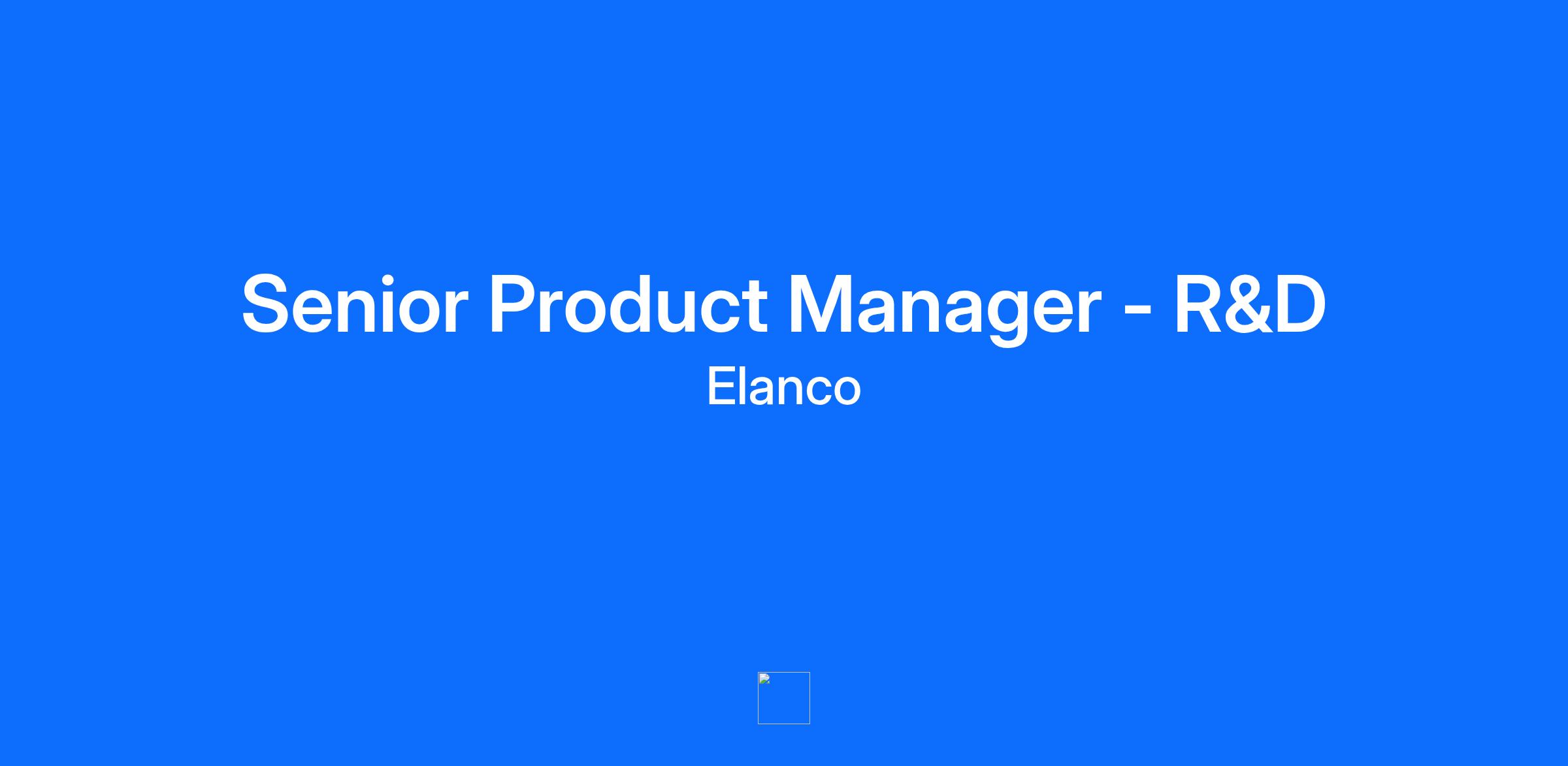 Senior Product Manager - R&D
Elanco